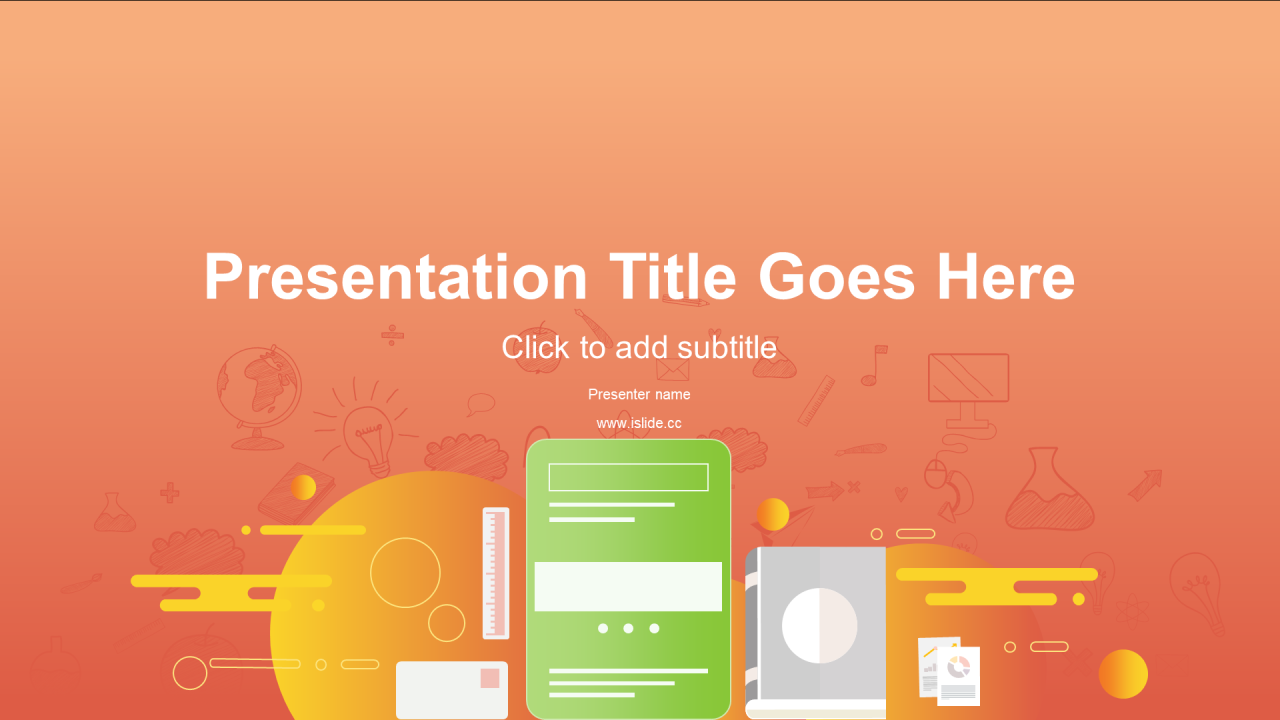 Presentation Title Goes Here

Click to add subtitle

Presenter name

www.islide.cc